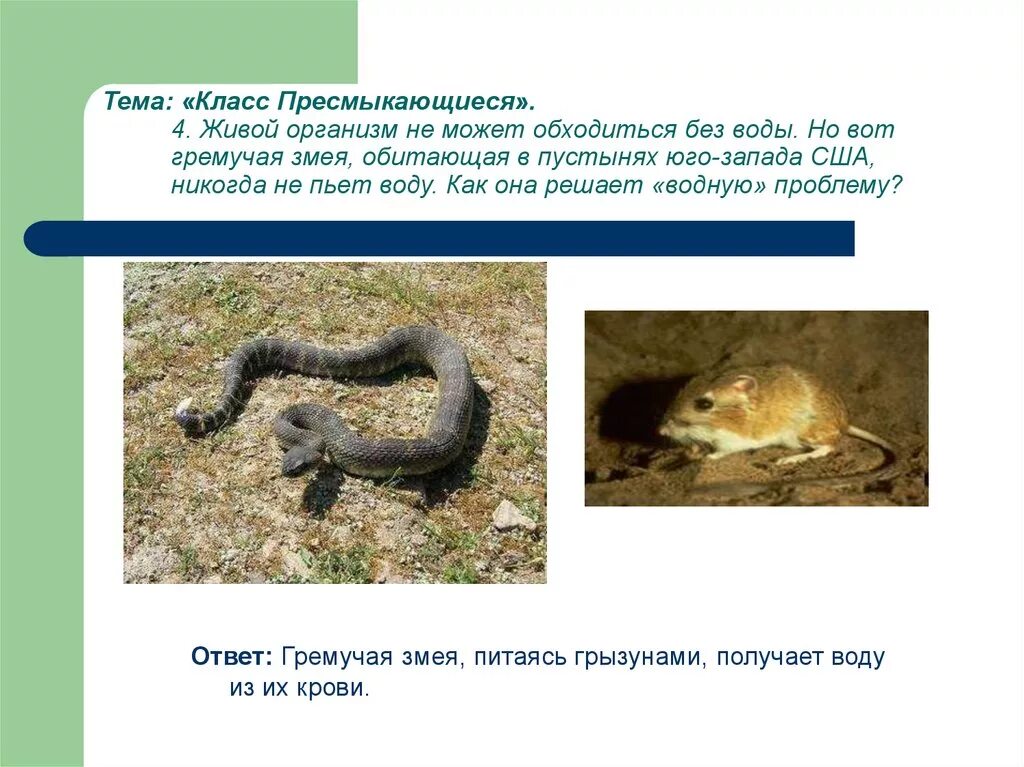 Тема: «Класс Пресмыкающиеся».

4. Живой организм не может обходиться без воды. Но вот гремучая змея, обитающая в пустынях юго-запада США, никогда не пьет воду. Как она решает «водную» проблему?

Ответ: Гремучая змея, питаясь грызунами, получает воду из их крови.